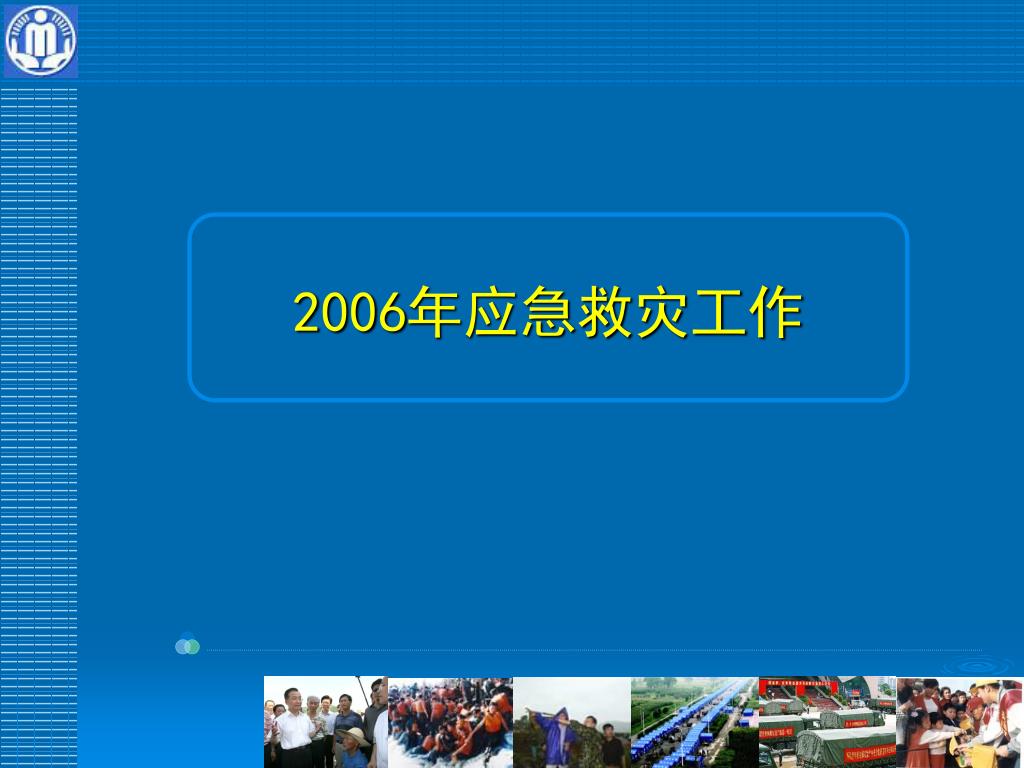 2006年应急救灾工作